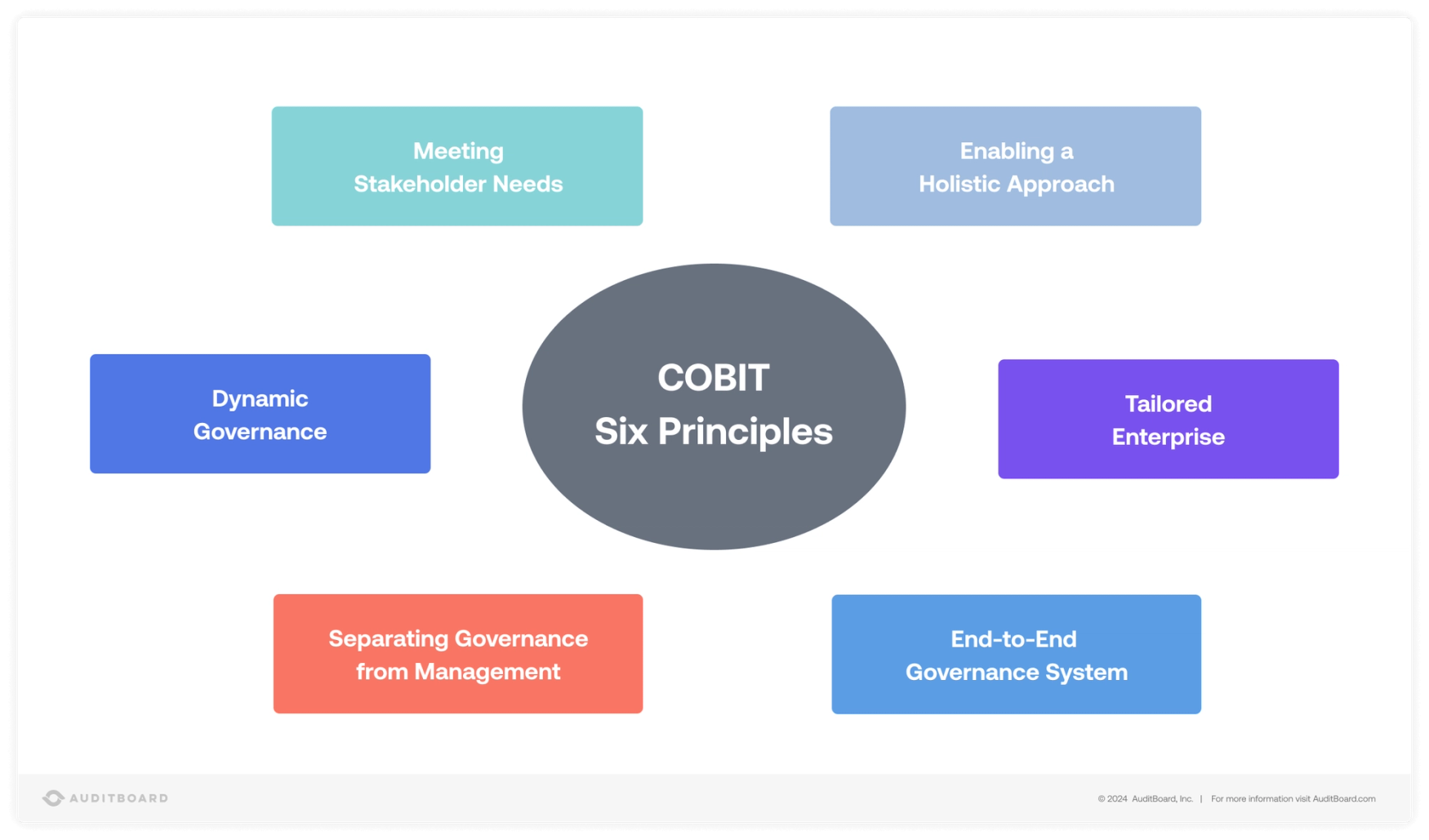 Meeting Stakeholder Needs

Enabling a Holistic Approach

Dynamic Governance

COBIT Six Principles

Tailored Enterprise

Separating Governance from Management

End-to-End Governance System

AUDITBOARD

© 2024 AuditBoard, Inc. | For more information visit AuditBoard.com